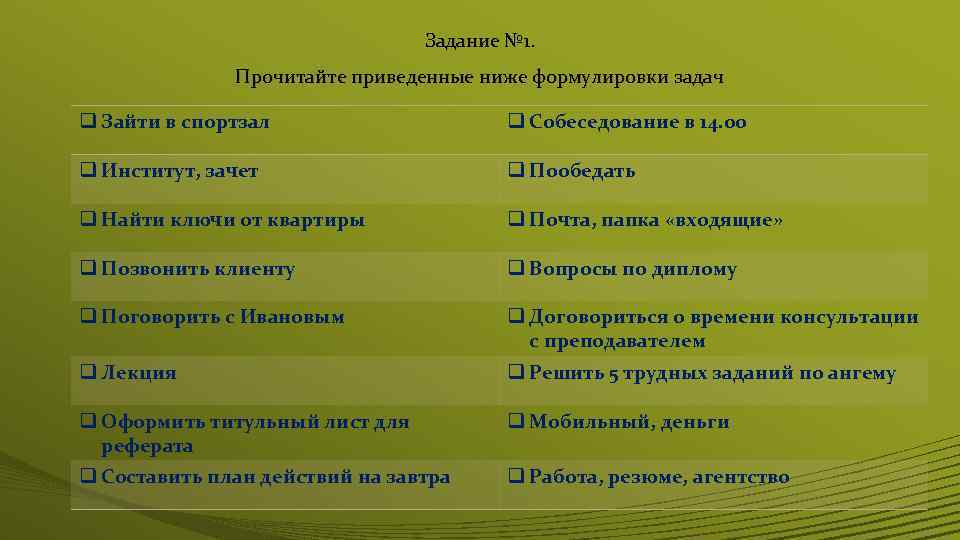 Задание №1.

Прочитайте приведенные ниже формулировки задач

| | |
|---|---|
| ❑ Зайти в спортзал | ❑ Собеседование в 14.00 |
| ❑ Институт, зачет | ❑ Пообедать |
| ❑ Найти ключи от квартиры | ❑ Почта, папка «входящие» |
| ❑ Позвонить клиенту | ❑ Вопросы по диплому |
| ❑ Поговорить с Ивановым | ❑ Договориться о времени консультации с преподавателем |
| ❑ Лекция | ❑ Решить 5 трудных заданий по ангему |
| ❑ Оформить титульный лист для реферата | ❑ Мобильный, деньги |
| ❑ Составить план действий на завтра | ❑ Работа, резюме, агентство |